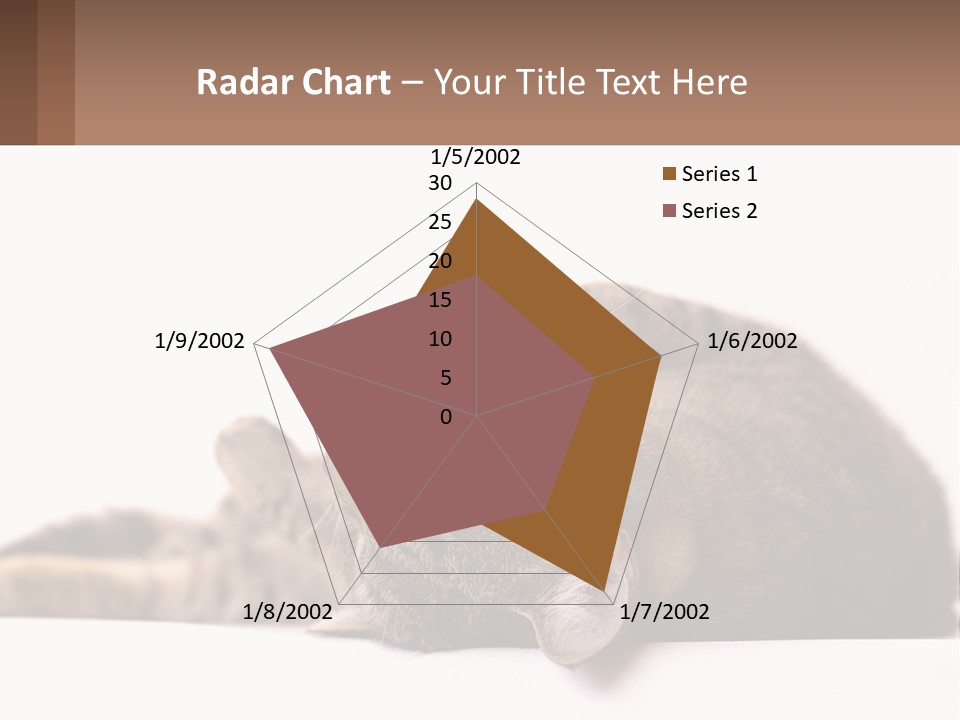 Radar Chart – Your Title Text Here

1/5/2002

30
25
20
15
10
5
0

1/6/2002
1/7/2002
1/8/2002
1/9/2002

Series 1
Series 2